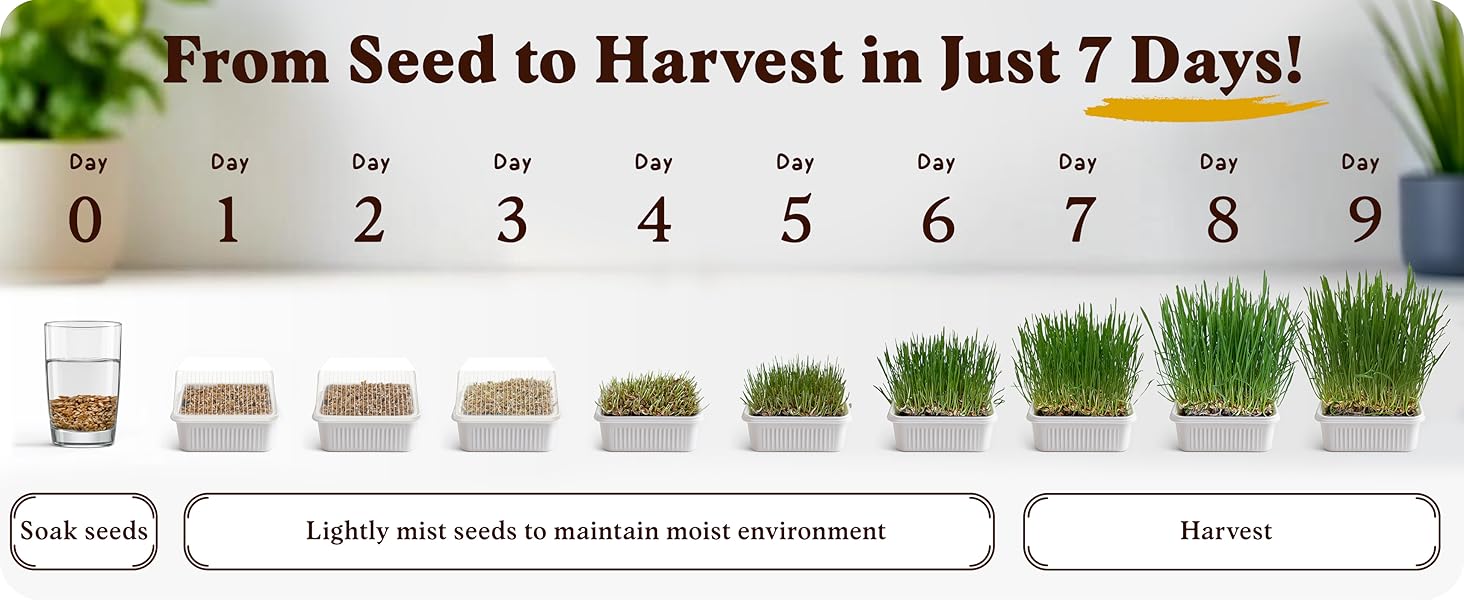 From Seed to Harvest in Just 7 Days!

Day 0
Day 1
Day 2
Day 3
Day 4
Day 5
Day 6
Day 7
Day 8
Day 9

Soak seeds

Lightly mist seeds to maintain moist environment

Harvest